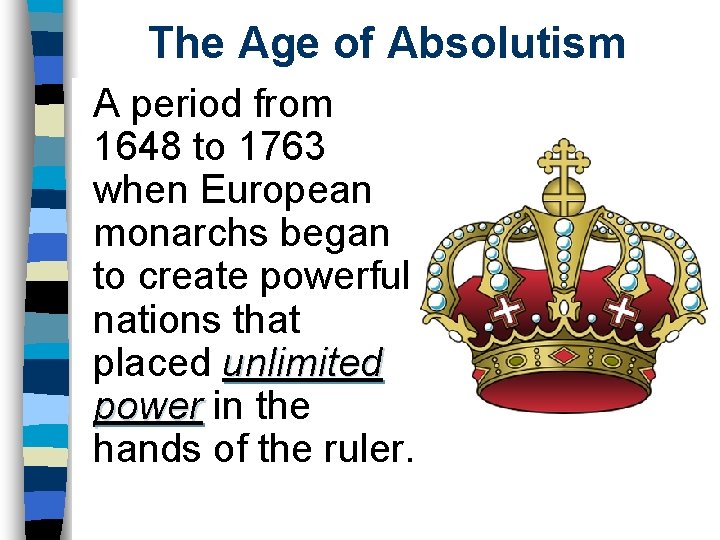 The Age of Absolutism

A period from 1648 to 1763 when European monarchs began to create powerful nations that placed unlimited power in the hands of the ruler.